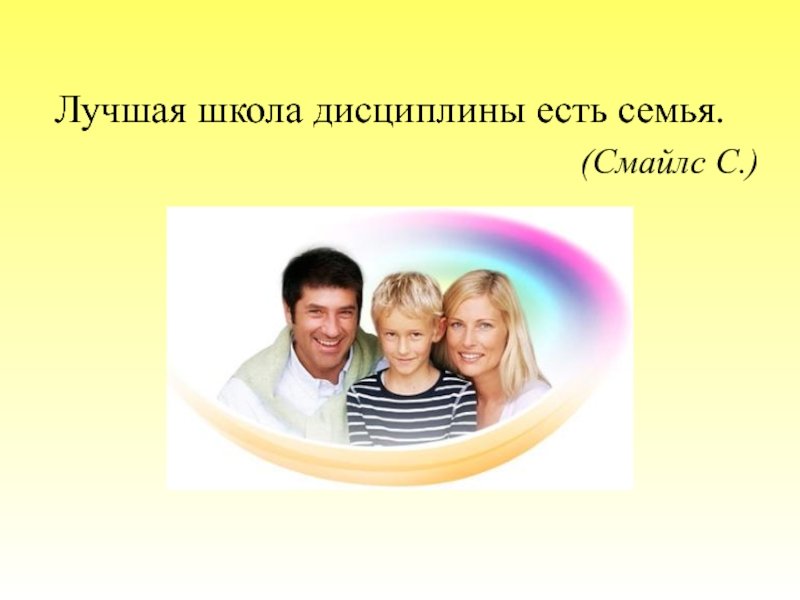 Лучшая школа дисциплины есть семья.

(Смайлс С.)